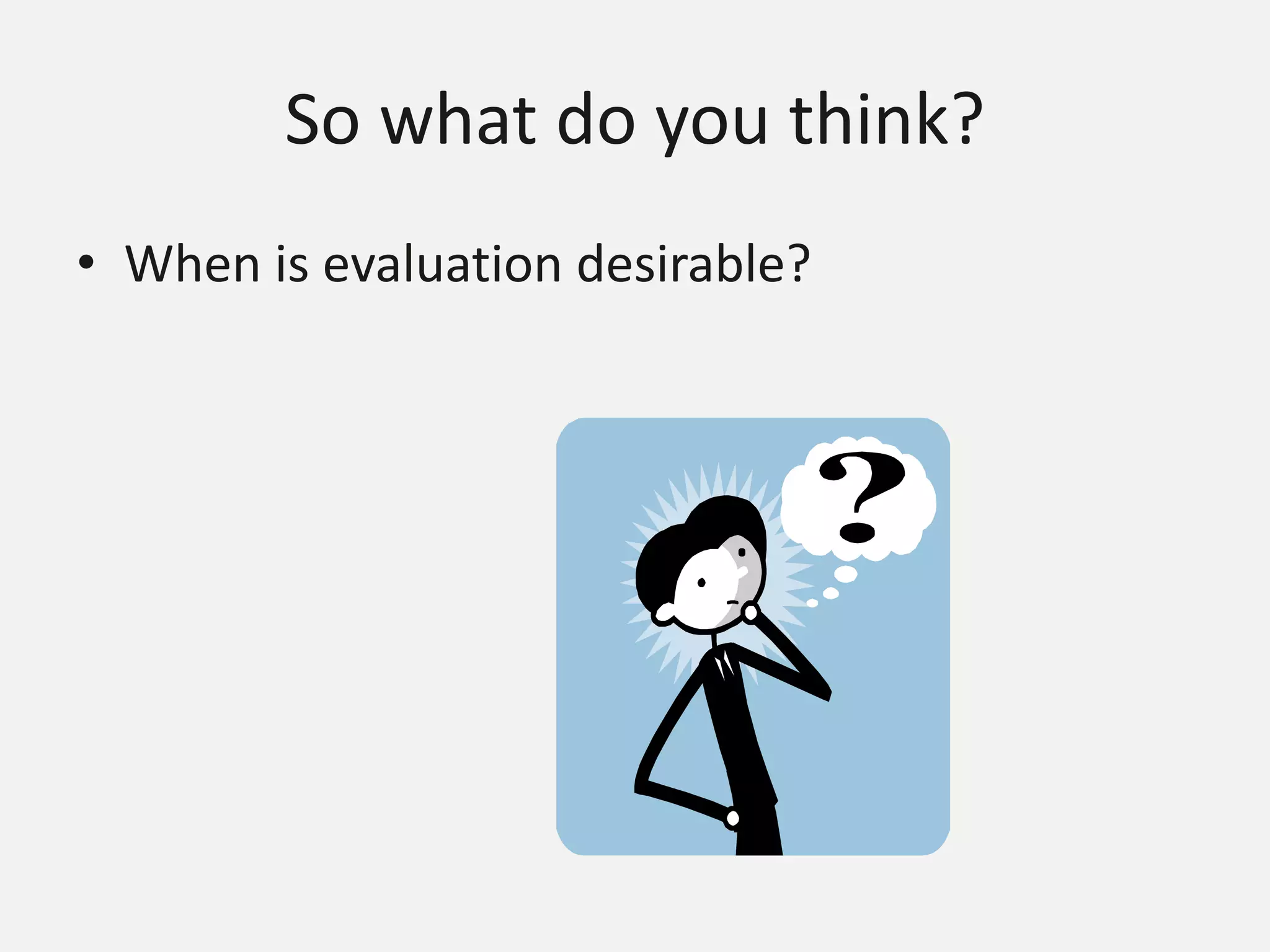 So what do you think?

• When is evaluation desirable?

?